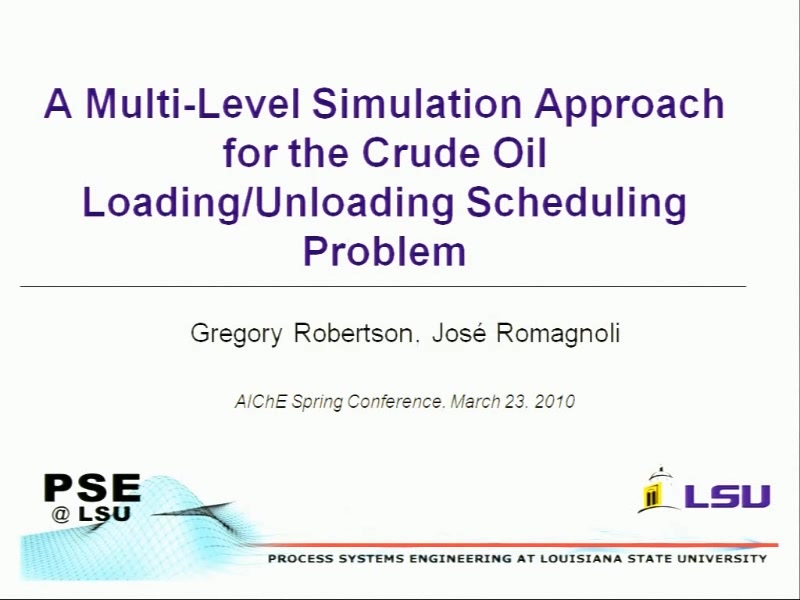 A Multi-Level Simulation Approach for the Crude Oil Loading/Unloading Scheduling Problem

Gregory Robertson, José Romagnoli

AIChE Spring Conference, March 23, 2010

PSE
@ LSU

LSU

PROCESS SYSTEMS ENGINEERING AT LOUISIANA STATE UNIVERSITY